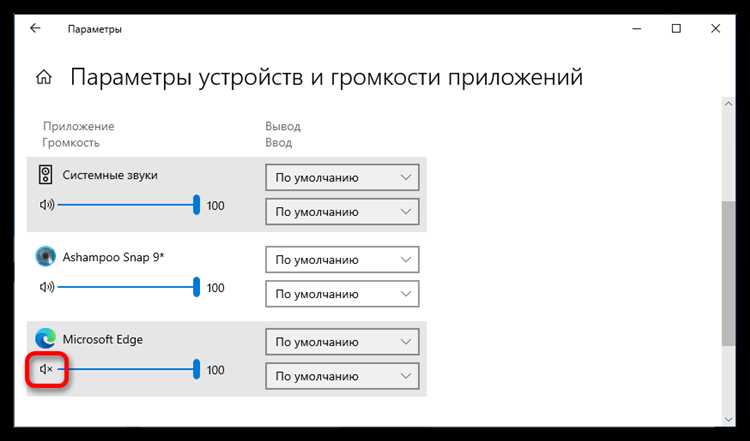 Параметры

Параметры устройств и громкости приложений

Приложение
Громкость

Вывод
Ввод

Системные звуки
100
По умолчанию
По умолчанию

Ashampoo Snap 9*
100
По умолчанию
По умолчанию

Microsoft Edge
100
По умолчанию
По умолчанию